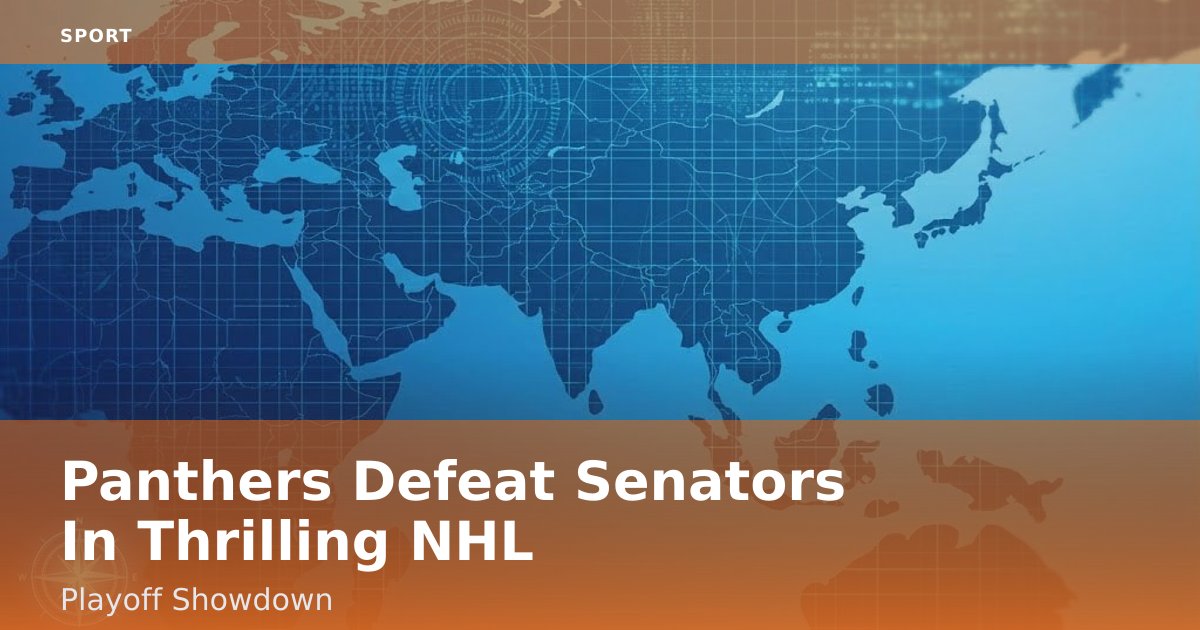 SPORT

Panthers Defeat Senators In Thrilling NHL

Playoff Showdown